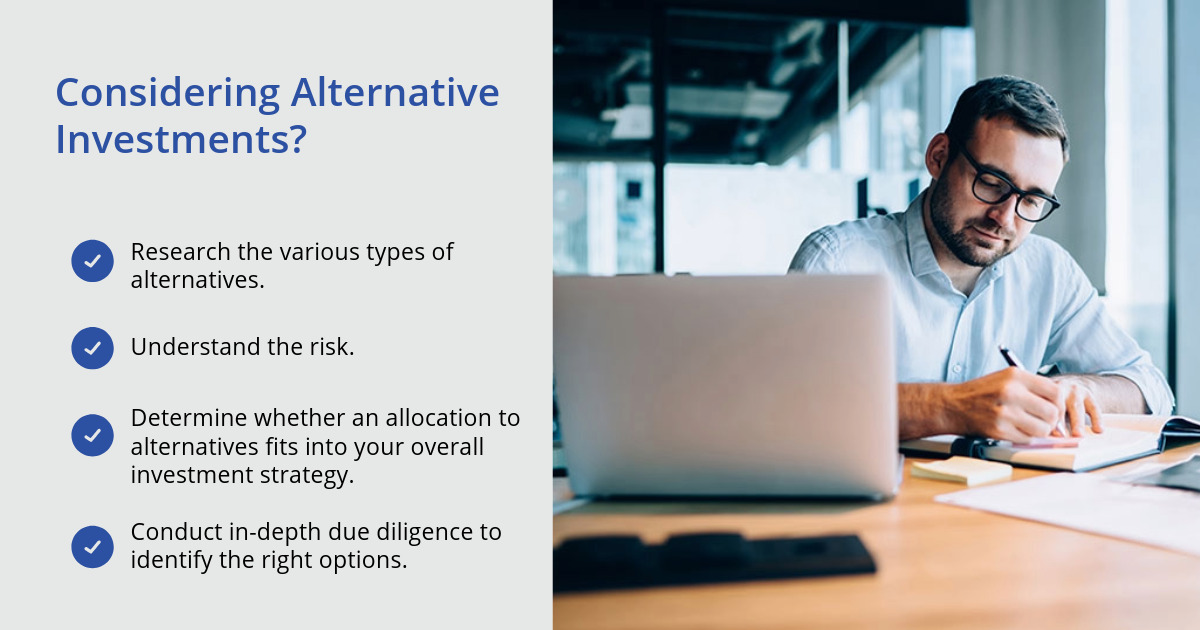 Considering Alternative Investments?

Research the various types of alternatives.

Understand the risk.

Determine whether an allocation to alternatives fits into your overall investment strategy.

Conduct in-depth due diligence to identify the right options.